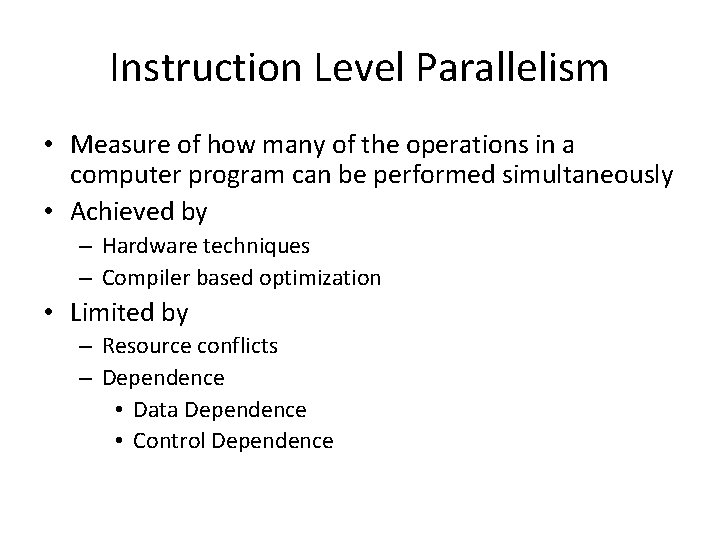 Instruction Level Parallelism

• Measure of how many of the operations in a computer program can be performed simultaneously
• Achieved by
  – Hardware techniques
  – Compiler based optimization
• Limited by
  – Resource conflicts
  – Dependence
    • Data Dependence
    • Control Dependence